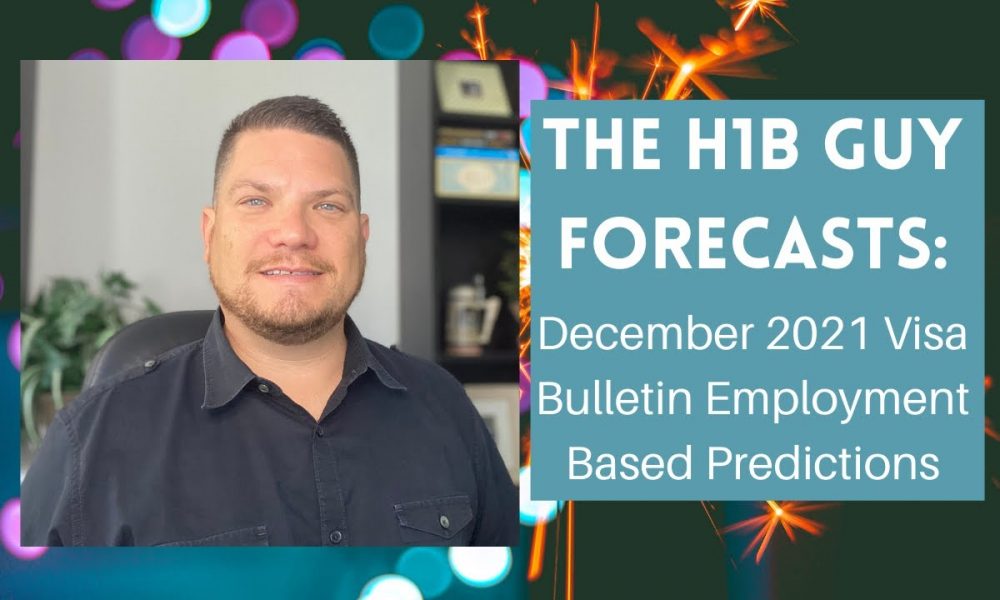 THE H1B GUY FORECASTS:

December 2021 Visa Bulletin Employment Based Predictions